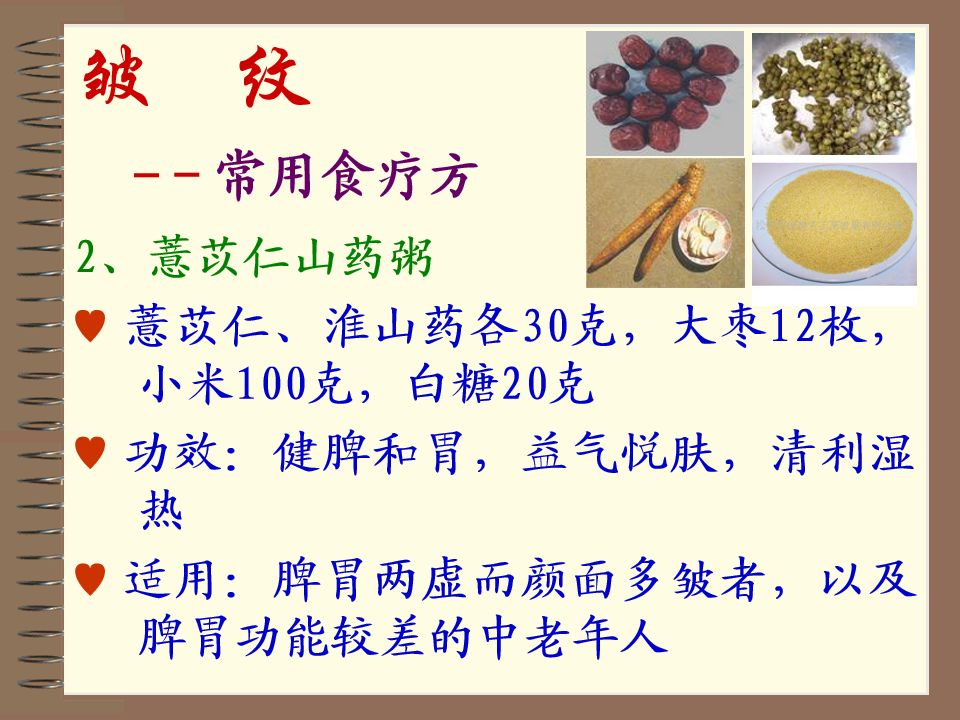 皱　纹

－－常用食疗方

2、薏苡仁山药粥

♥ 薏苡仁、淮山药各30克，大枣12枚，小米100克，白糖20克

♥ 功效：健脾和胃，益气悦肤，清利湿热

♥ 适用：脾胃两虚而颜面多皱者，以及脾胃功能较差的中老年人